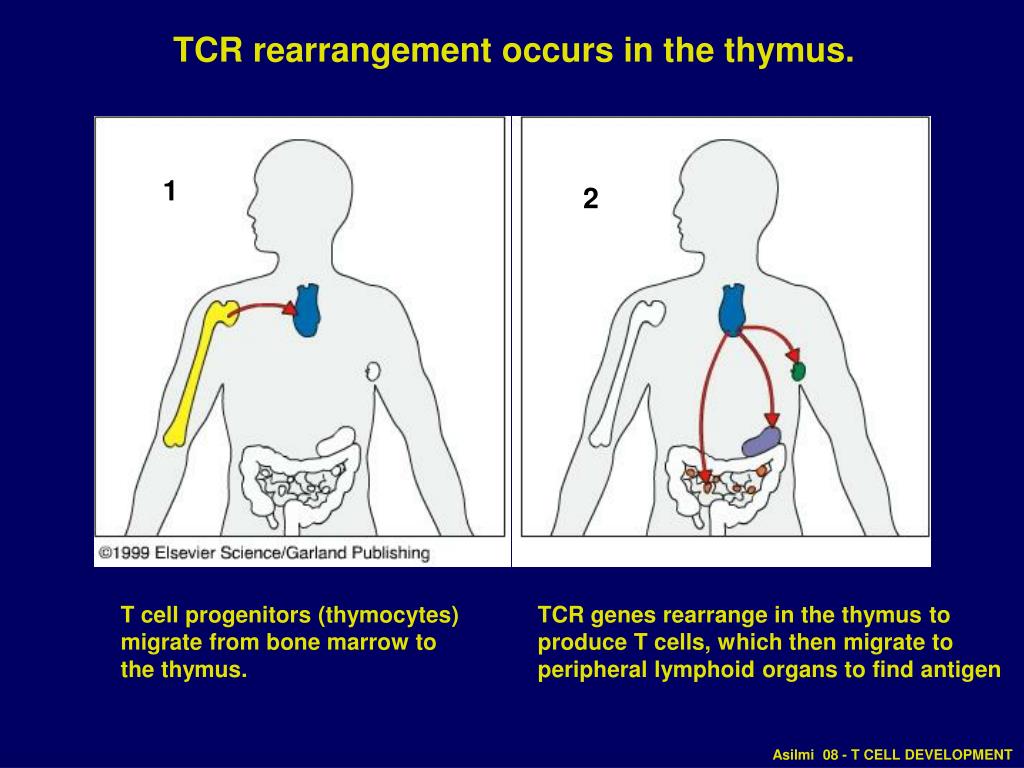 TCR rearrangement occurs in the thymus.

1

2

©1999 Elsevier Science/Garland Publishing

T cell progenitors (thymocytes) migrate from bone marrow to the thymus.

TCR genes rearrange in the thymus to produce T cells, which then migrate to peripheral lymphoid organs to find antigen

Asilmi 08 - T CELL DEVELOPMENT